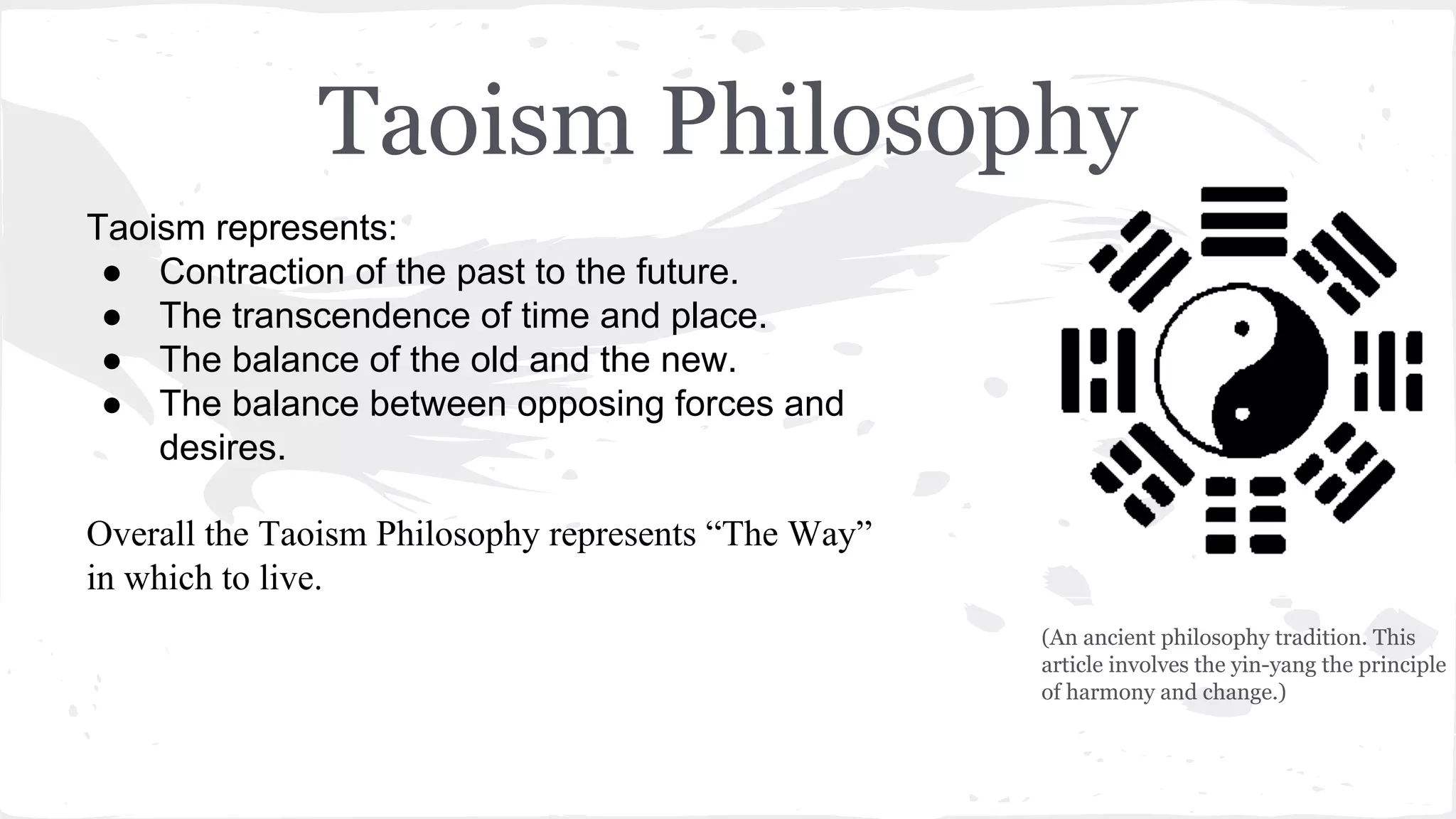 Taoism Philosophy

Taoism represents:
● Contraction of the past to the future.
● The transcendence of time and place.
● The balance of the old and the new.
● The balance between opposing forces and desires.

Overall the Taoism Philosophy represents “The Way” in which to live.

(An ancient philosophy tradition. This article involves the yin-yang the principle of harmony and change.)